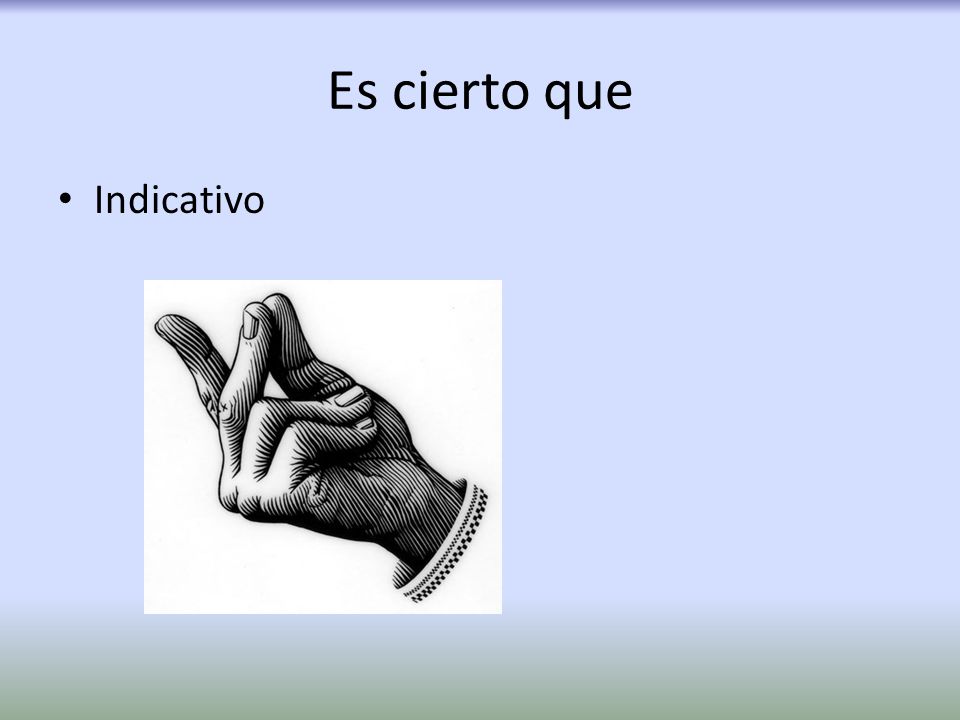 Es cierto que

• Indicativo